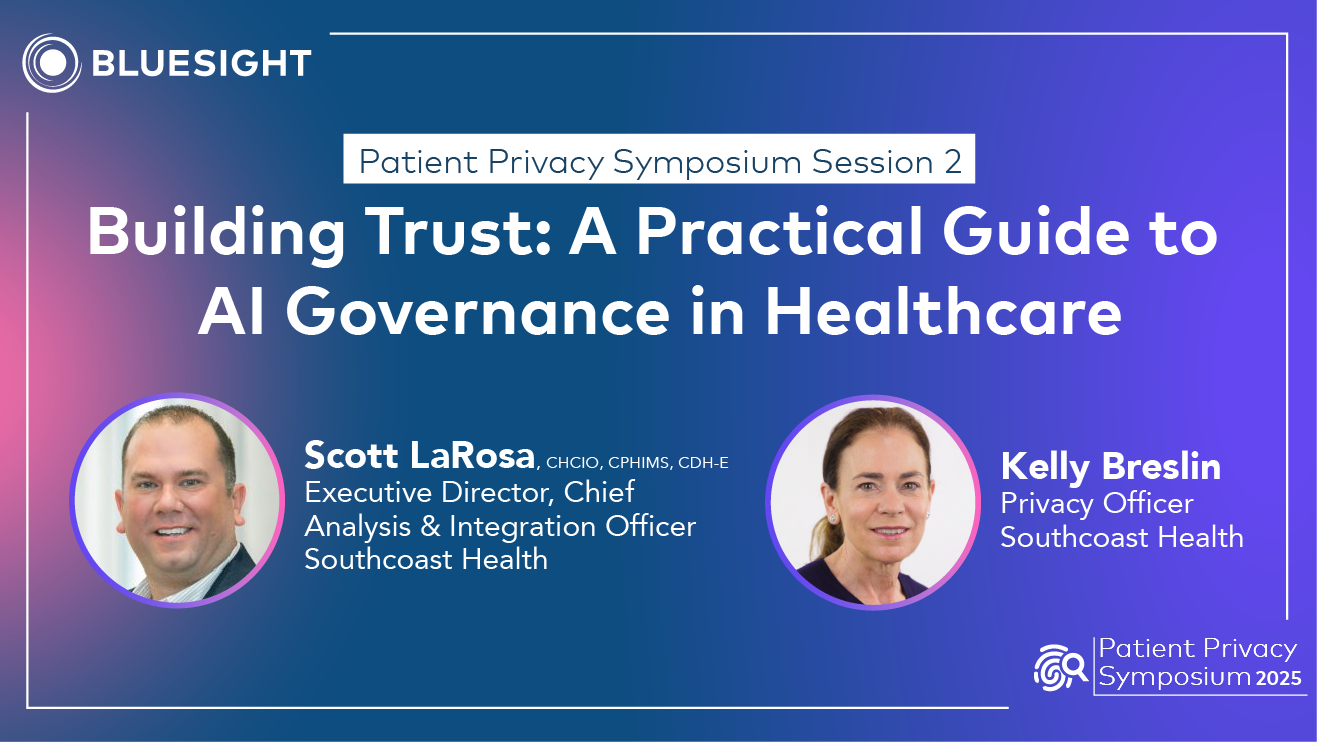 BLUESIGHT

Patient Privacy Symposium Session 2

Building Trust: A Practical Guide to AI Governance in Healthcare

Scott LaRosa, CHCIO, CPHIMS, CDH-E
Executive Director, Chief Analysis & Integration Officer
Southcoast Health

Kelly Breslin
Privacy Officer
Southcoast Health

Patient Privacy Symposium 2025